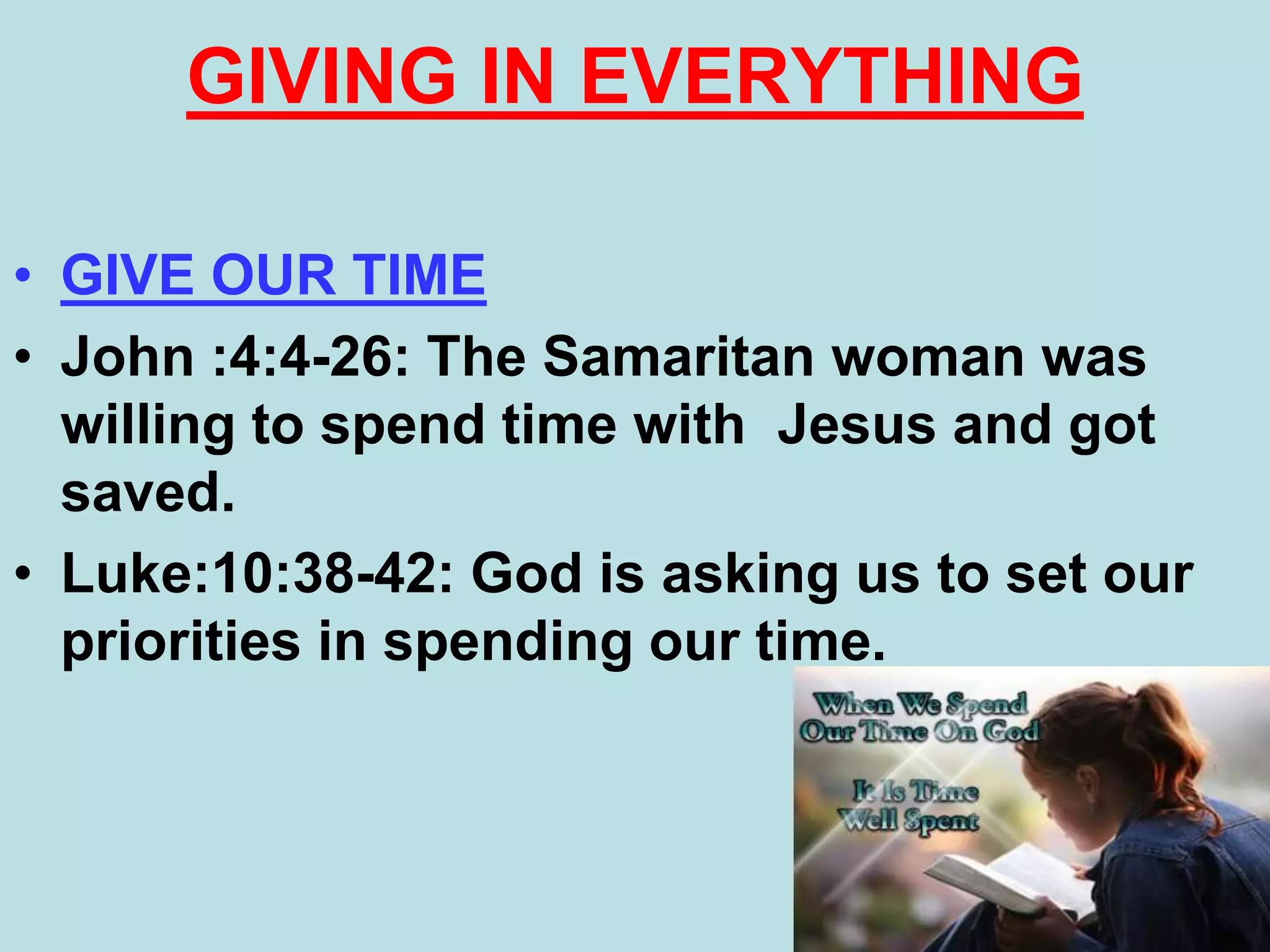 GIVING IN EVERYTHING

• GIVE OUR TIME
• John :4:4-26: The Samaritan woman was willing to spend time with Jesus and got saved.
• Luke:10:38-42: God is asking us to set our priorities in spending our time.

When We Spend Our Time On God

It Is Time Well Spent